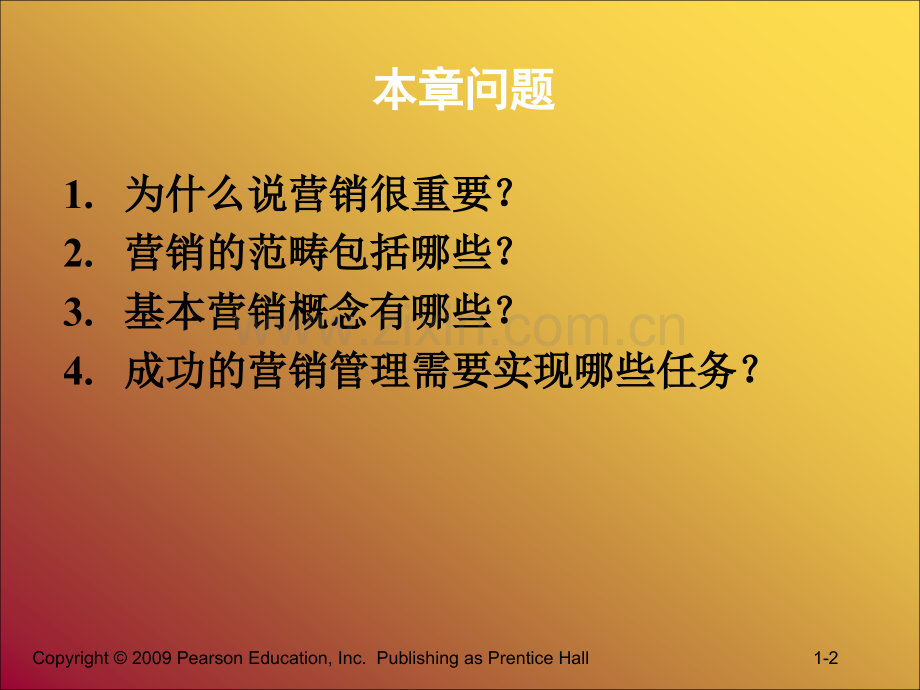 本章问题

1. 为什么说营销很重要？
2. 营销的范畴包括哪些？
3. 基本营销概念有哪些？
4. 成功的营销管理需要实现哪些任务？

www.zixin.com.cn

Copyright © 2009 Pearson Education, Inc. Publishing as Prentice Hall 1-2